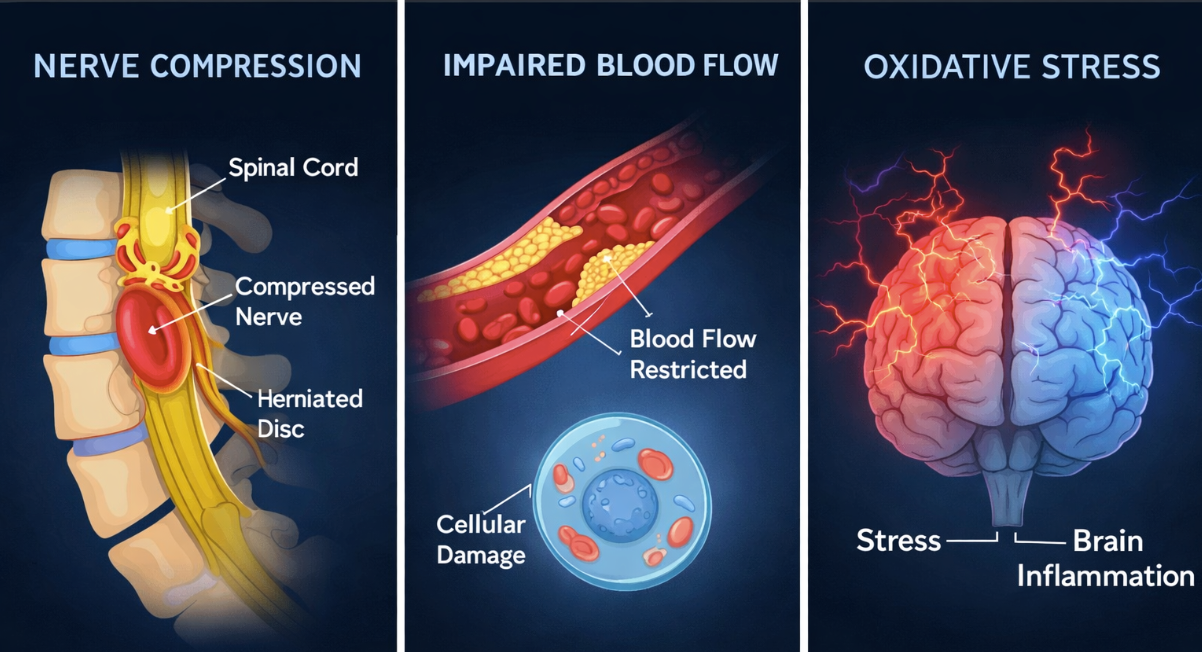 NERVE COMPRESSION

Spinal Cord

Compressed Nerve

Herniated Disc

IMPAIRED BLOOD FLOW

Blood Flow Restricted

Cellular Damage

OXIDATIVE STRESS

Stress

Brain Inflammation